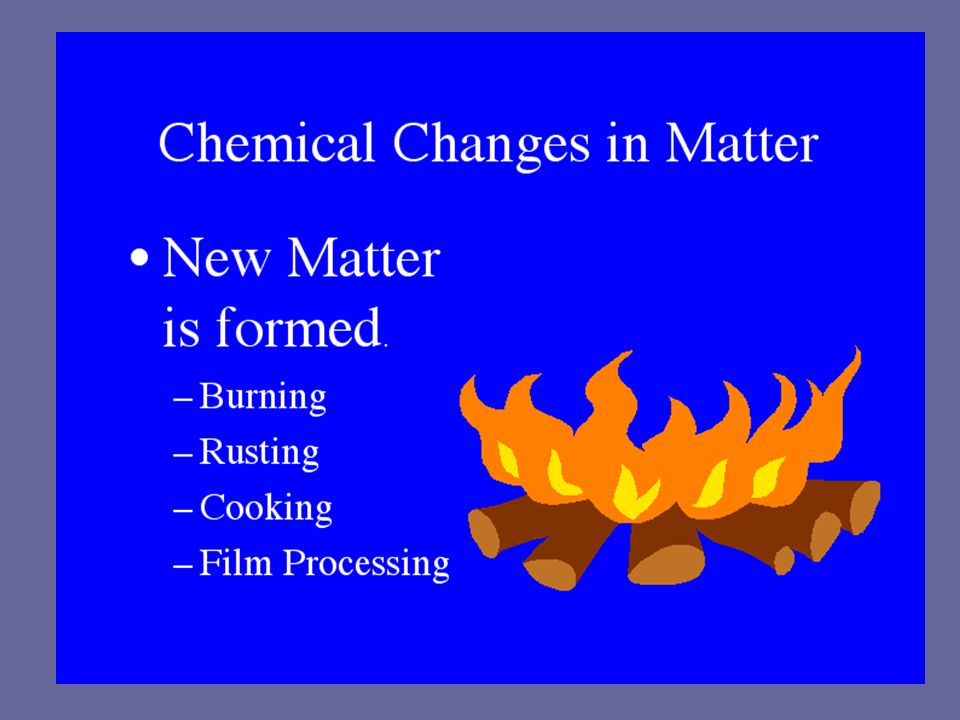 Chemical Changes in Matter

• New Matter is formed.

– Burning
– Rusting
– Cooking
– Film Processing